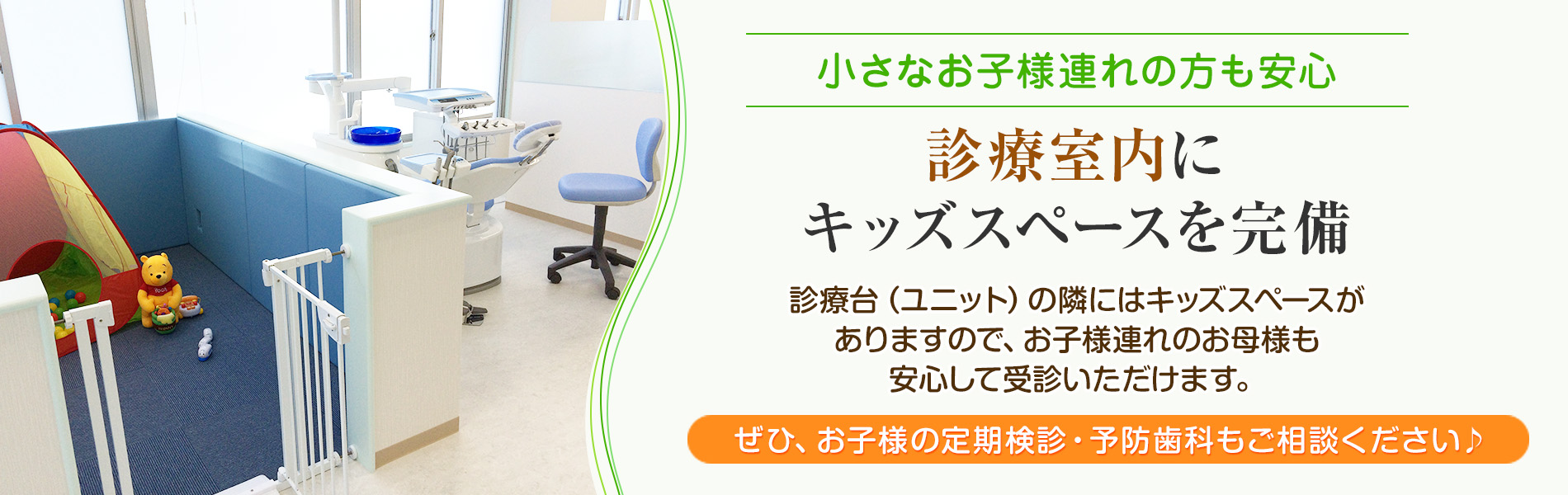 小さなお子様連れの方も安心

診療室内に
キッズスペースを完備

診療台（ユニット）の隣にはキッズスペースがありますので、お子様連れのお母様も安心して受診いただけます。

ぜひ、お子様の定期検診・予防歯科もご相談ください♪